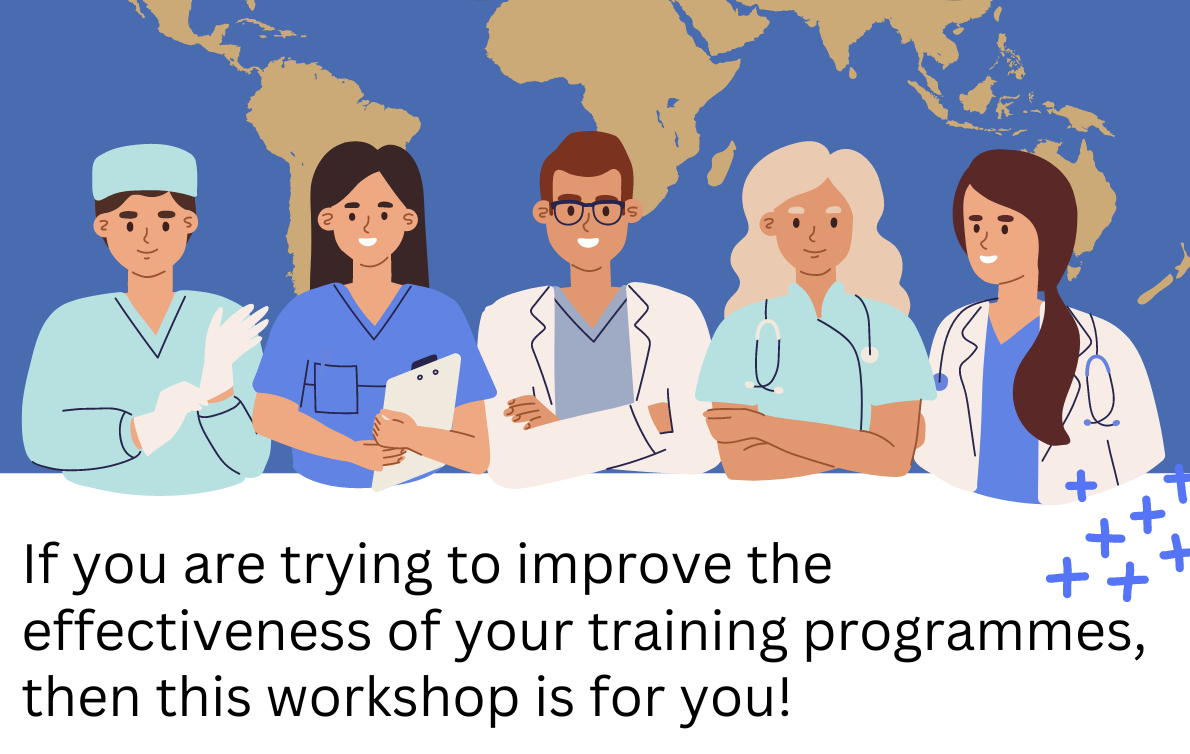 If you are trying to improve the effectiveness of your training programmes, then this workshop is for you!